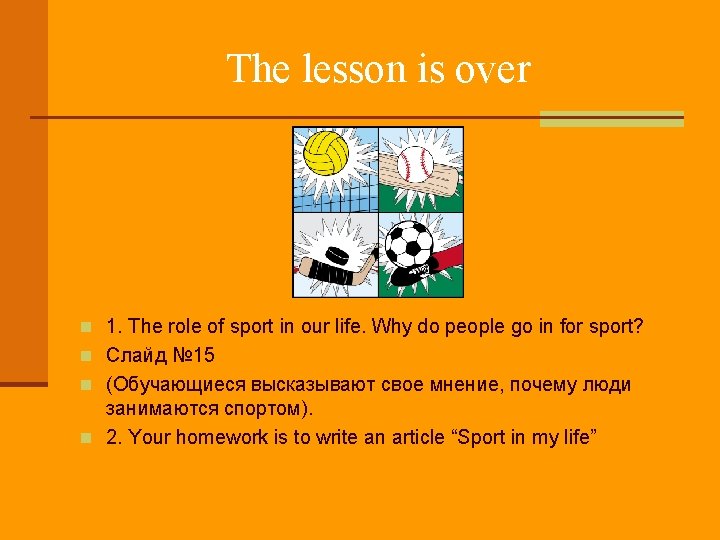 The lesson is over

1. The role of sport in our life. Why do people go in for sport?

Слайд №15

(Обучающиеся высказывают свое мнение, почему люди занимаются спортом).

2. Your homework is to write an article “Sport in my life”